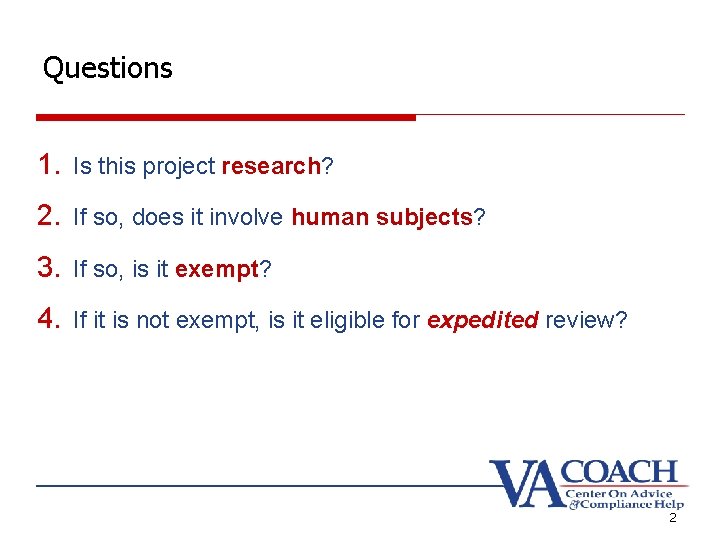 Questions

1. Is this project research?

2. If so, does it involve human subjects?

3. If so, is it exempt?

4. If it is not exempt, is it eligible for expedited review?

VA COACH
Center On Advice
& Compliance Help

2